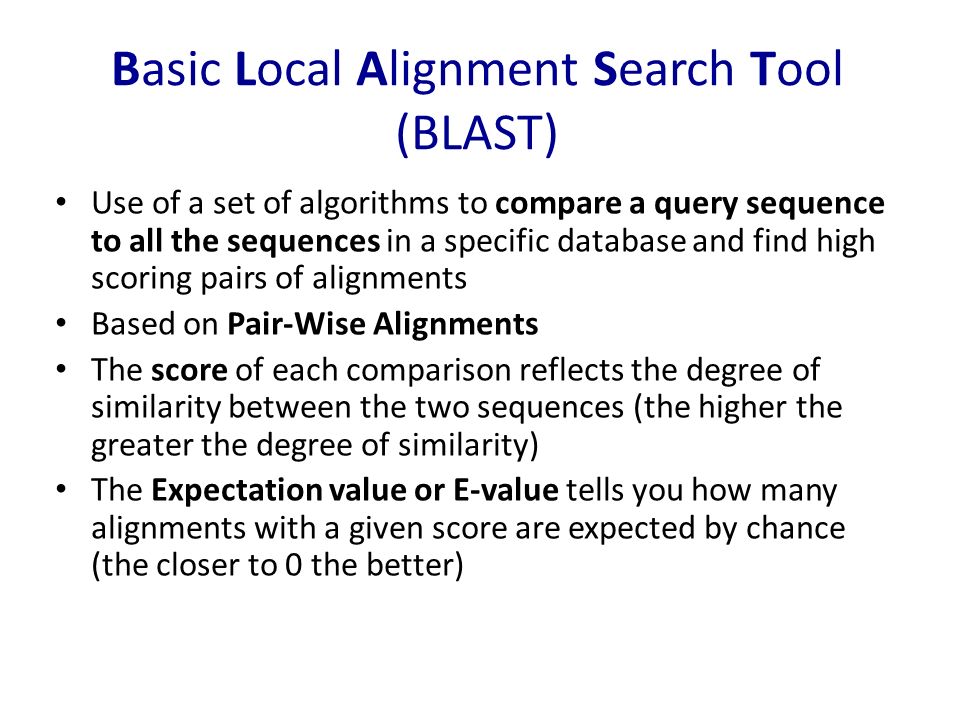 Basic Local Alignment Search Tool (BLAST)

• Use of a set of algorithms to compare a query sequence to all the sequences in a specific database and find high scoring pairs of alignments
• Based on Pair-Wise Alignments
• The score of each comparison reflects the degree of similarity between the two sequences (the higher the greater the degree of similarity)
• The Expectation value or E-value tells you how many alignments with a given score are expected by chance (the closer to 0 the better)